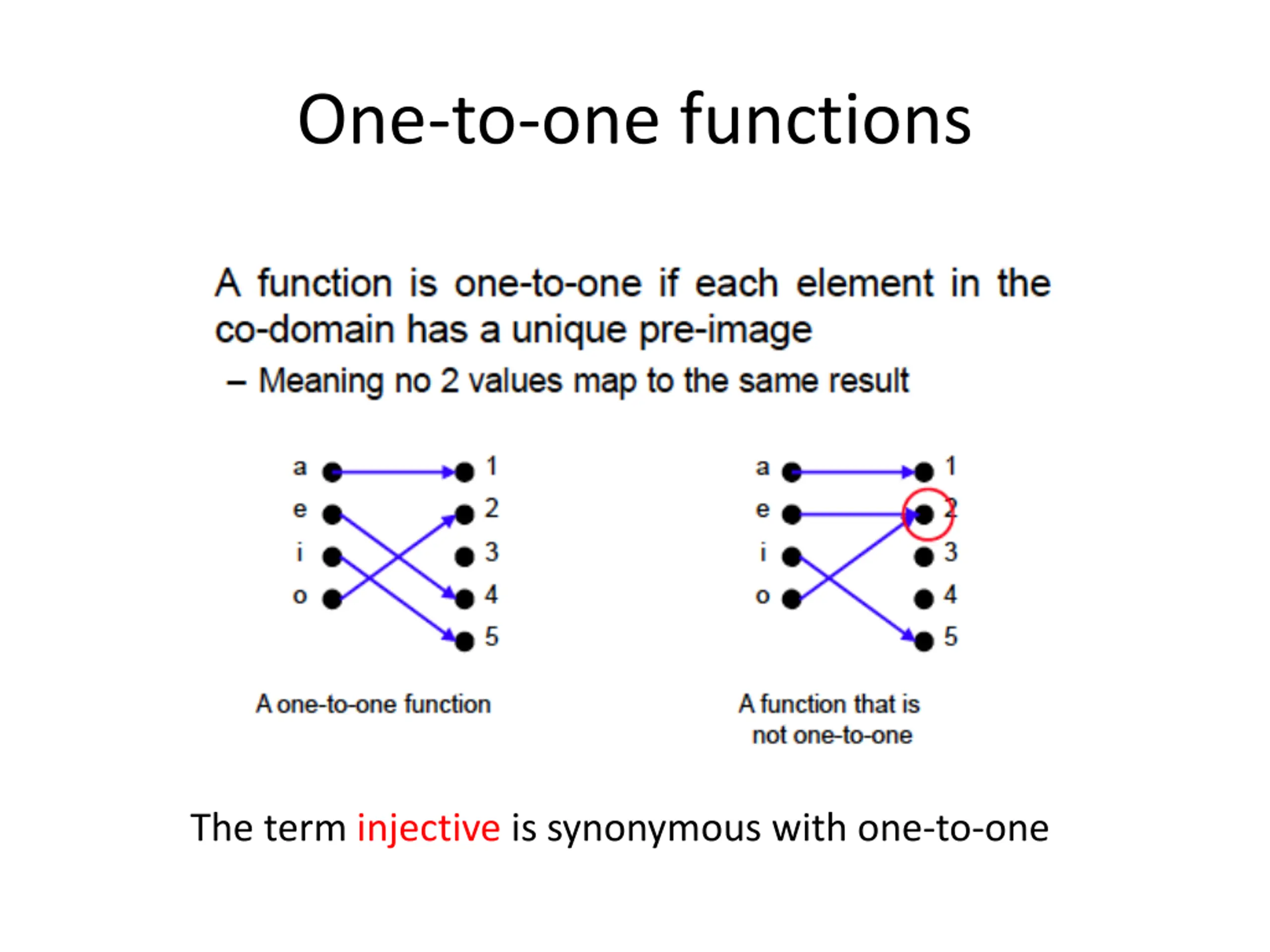 One-to-one functions

A function is one-to-one if each element in the co-domain has a unique pre-image

– Meaning no 2 values map to the same result

a e i o 1 2 3 4 5

A one-to-one function

a e i o 1 2 3 4 5

A function that is not one-to-one

The term injective is synonymous with one-to-one